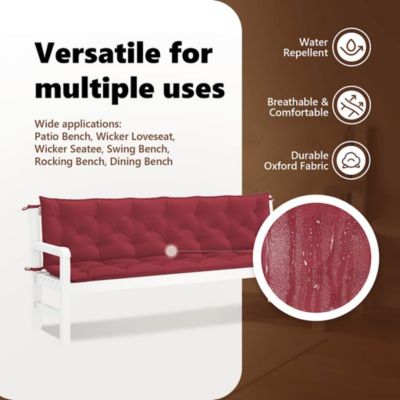 Versatile for multiple uses

Wide applications:
Patio Bench, Wicker Loveseat, Wicker Seatee, Swing Bench, Rocking Bench, Dining Bench

Water Repellent

Breathable & Comfortable

Durable Oxford Fabric